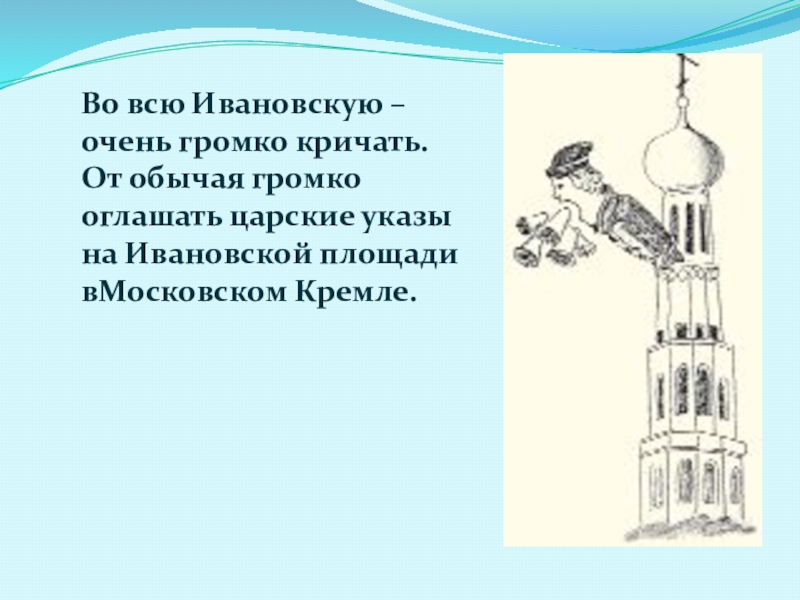 Во всю Ивановскую – очень громко кричать. От обычая громко оглашать царские указы на Ивановской площади вМосковском Кремле.